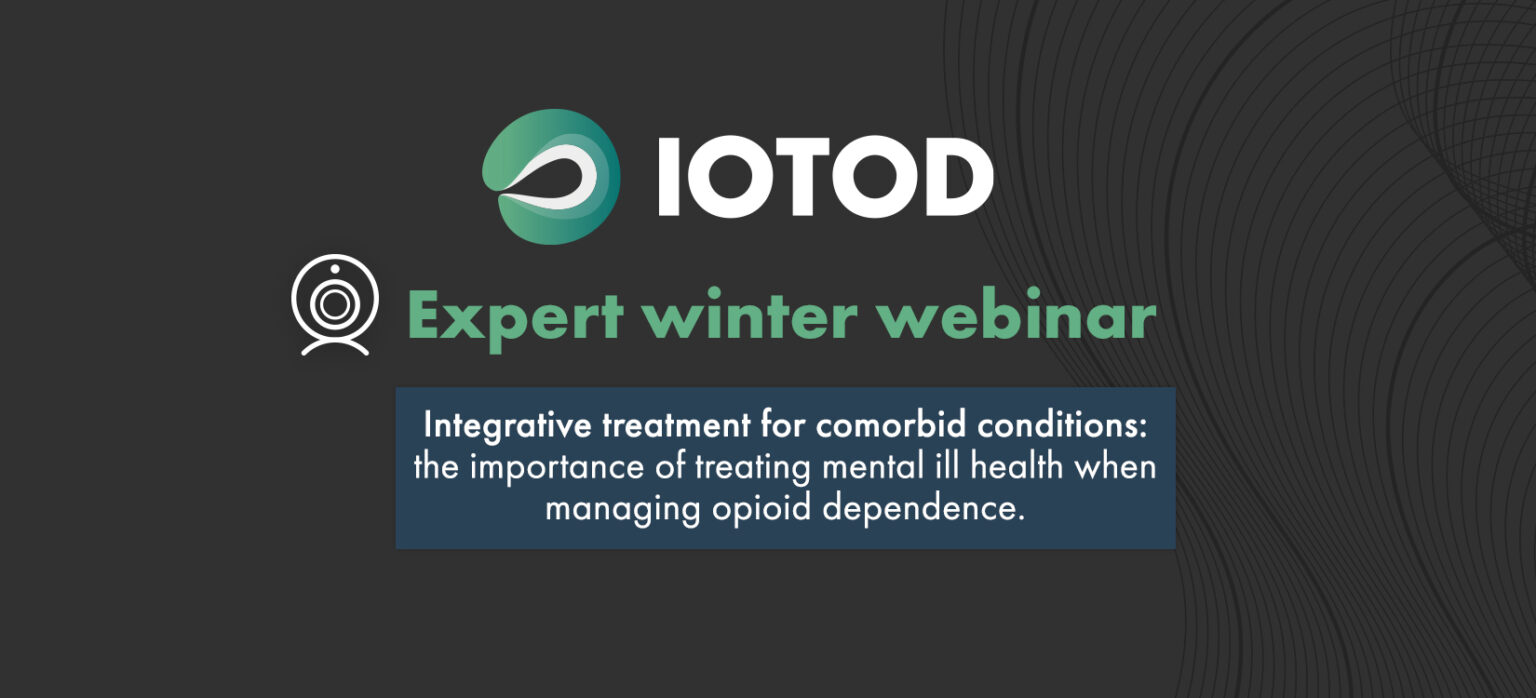 IOTOD

Expert winter webinar

Integrative treatment for comorbid conditions: the importance of treating mental ill health when managing opioid dependence.